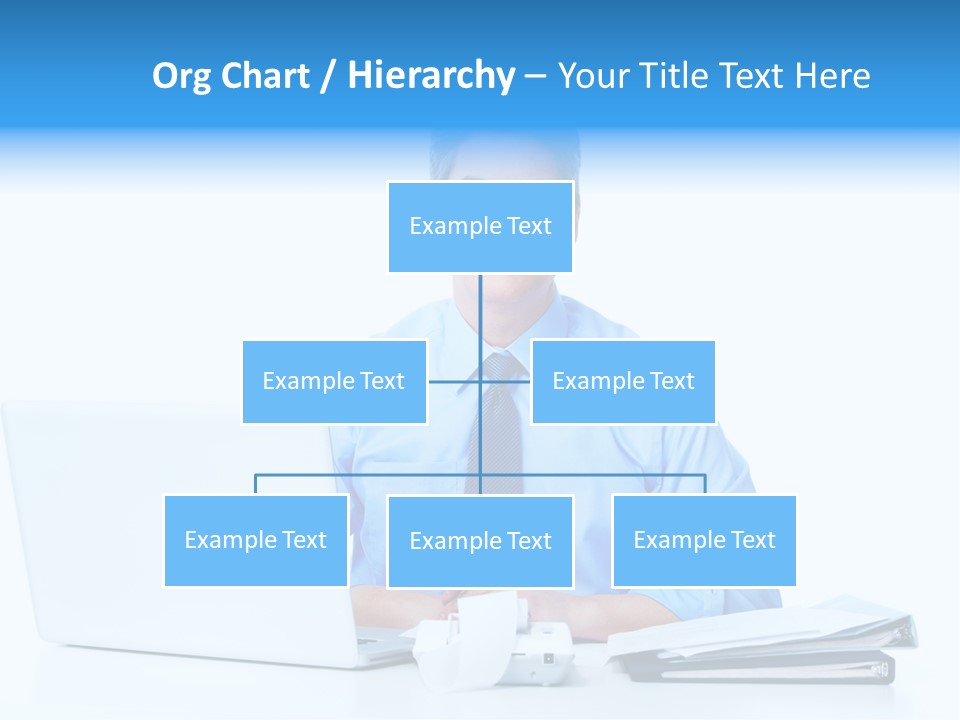 Org Chart / Hierarchy – Your Title Text Here

Example Text

Example Text

Example Text

Example Text

Example Text

Example Text